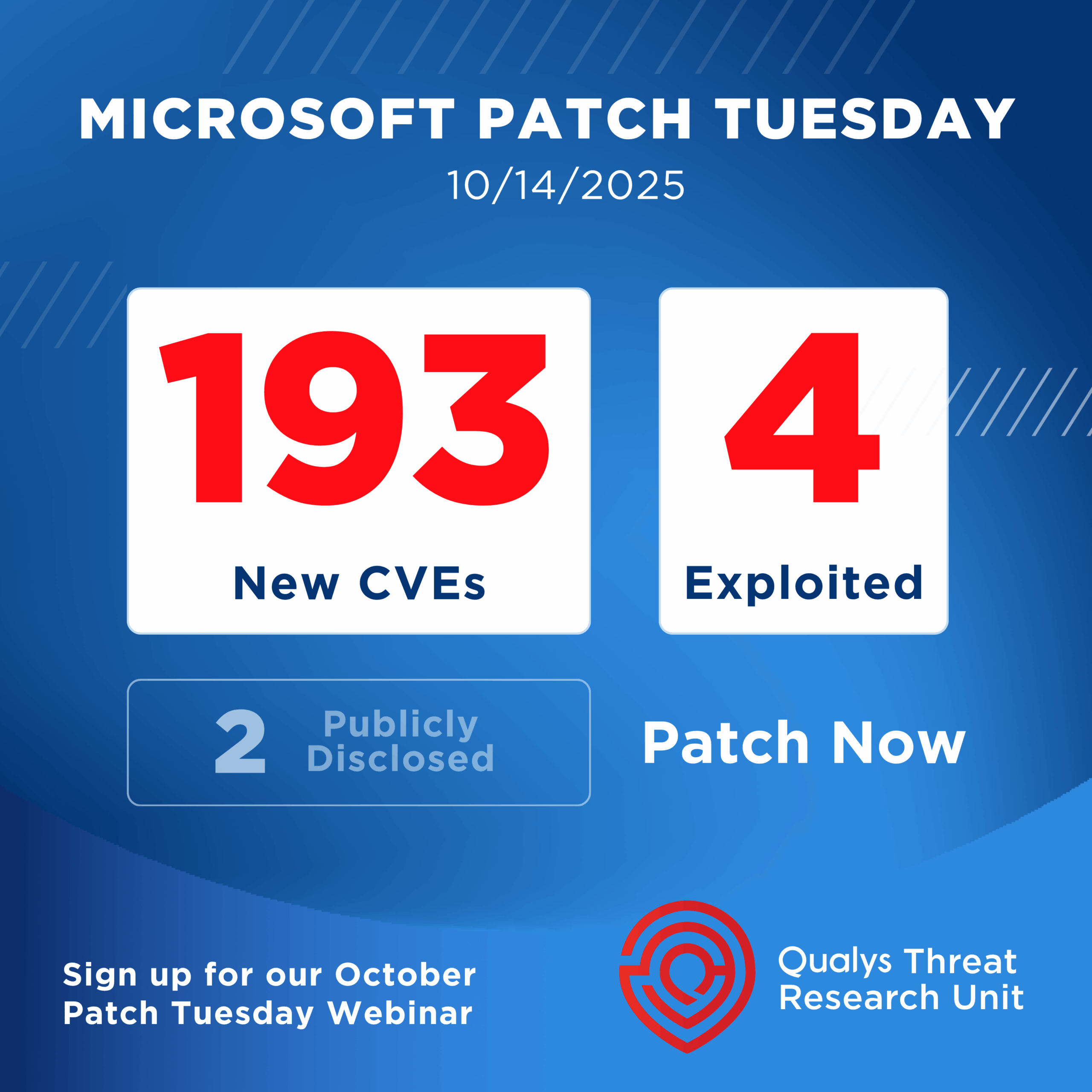 MICROSOFT PATCH TUESDAY
10/14/2025

193
New CVEs

4
Exploited

2 Publicly Disclosed

Patch Now

Sign up for our October Patch Tuesday Webinar

Qualys Threat Research Unit